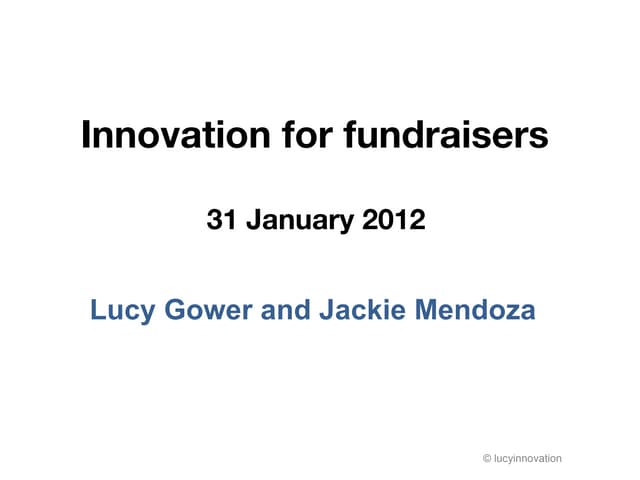 Innovation for fundraisers

31 January 2012

Lucy Gower and Jackie Mendoza

© lucyinnovation